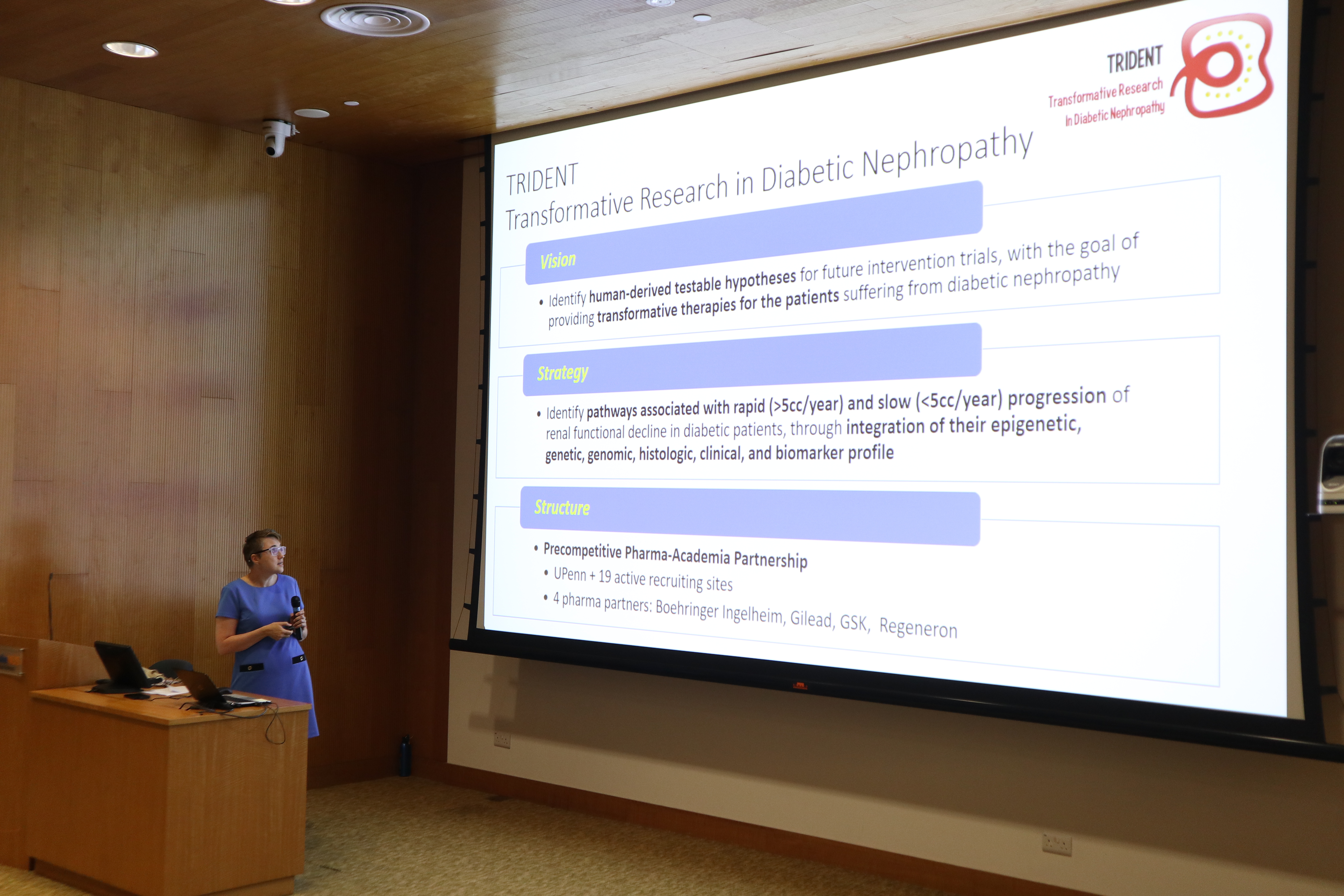 TRIDENT
Transformative Research
In Diabetic Nephropathy

TRIDENT
Transformative Research in Diabetic Nephropathy

Vision

• Identify human-derived testable hypotheses for future intervention trials, with the goal of providing transformative therapies for the patients suffering from diabetic nephropathy

Strategy

• Identify pathways associated with rapid (>5cc/year) and slow (<5cc/year) progression of renal functional decline in diabetic patients, through integration of their epigenetic, genetic, genomic, histologic, clinical, and biomarker profile

Structure

• Precompetitive Pharma-Academia Partnership
• UPenn + 19 active recruiting sites
• 4 pharma partners: Boehringer Ingelheim, Gilead, GSK, Regeneron